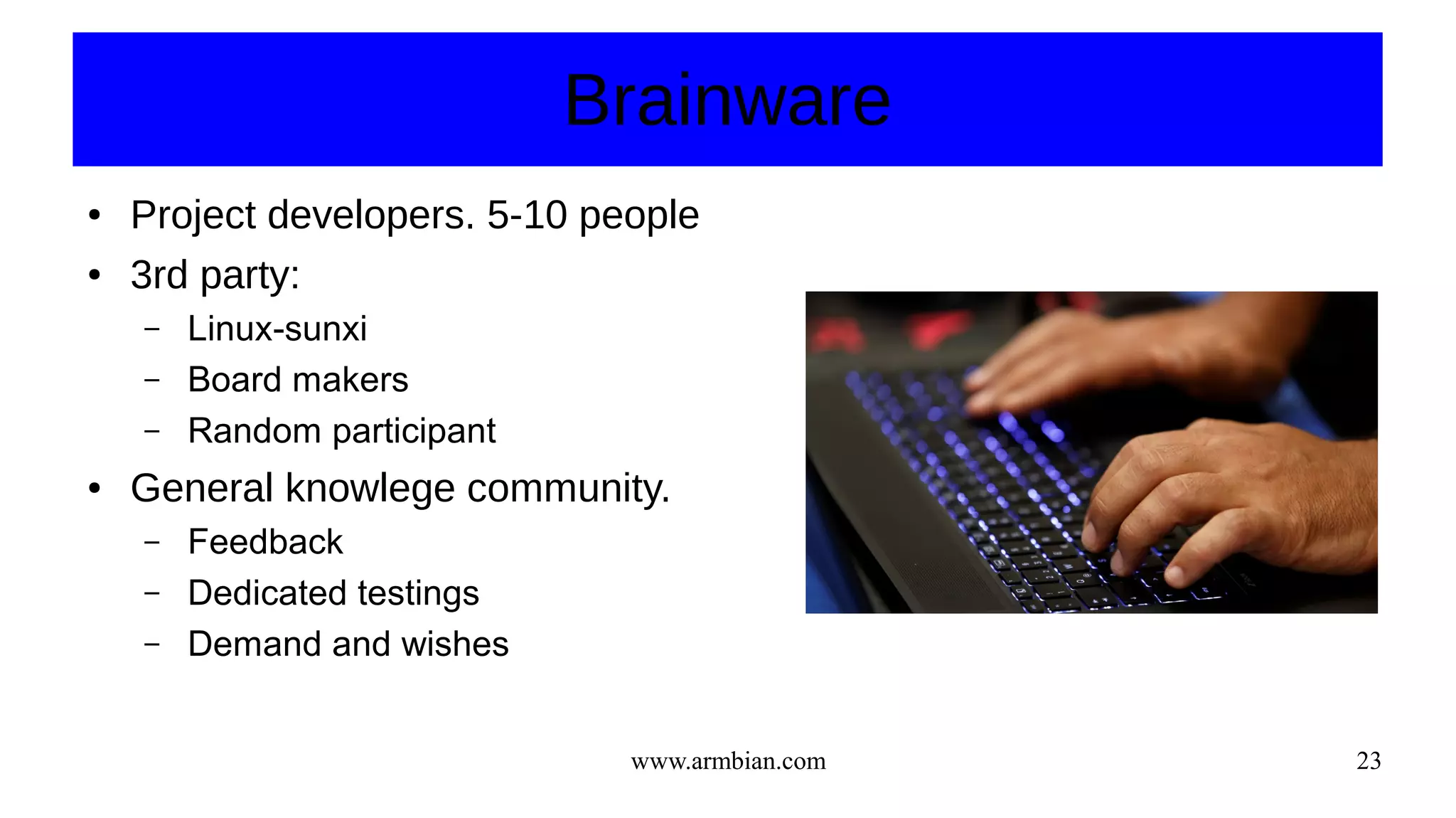 Brainware

• Project developers. 5-10 people
• 3rd party:
  – Linux-sunxi
  – Board makers
  – Random participant
• General knowlege community.
  – Feedback
  – Dedicated testings
  – Demand and wishes

www.armbian.com

23